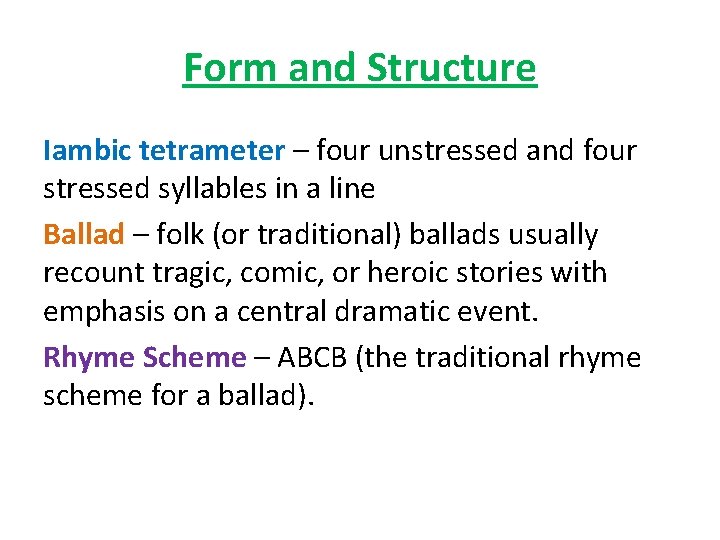 Form and Structure

Iambic tetrameter – four unstressed and four stressed syllables in a line

Ballad – folk (or traditional) ballads usually recount tragic, comic, or heroic stories with emphasis on a central dramatic event.

Rhyme Scheme – ABCB (the traditional rhyme scheme for a ballad).